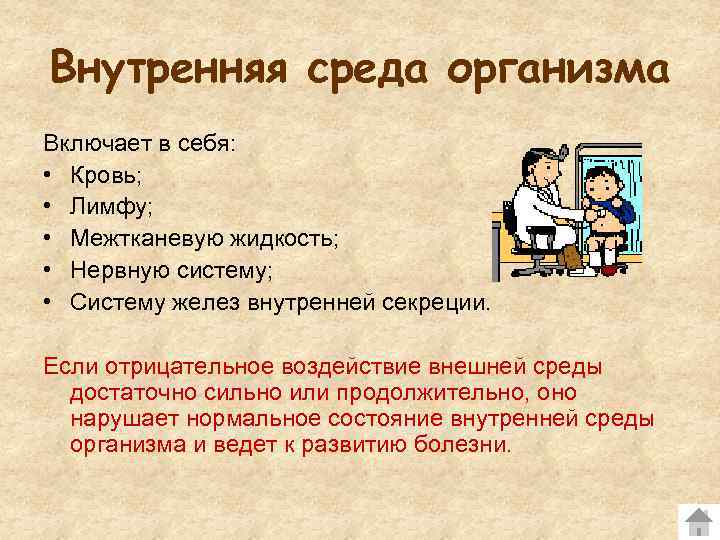 Внутренняя среда организма

Включает в себя:
• Кровь;
• Лимфу;
• Межтканевую жидкость;
• Нервную систему;
• Систему желез внутренней секреции.

Если отрицательное воздействие внешней среды достаточно сильно или продолжительно, оно нарушает нормальное состояние внутренней среды организма и ведет к развитию болезни.